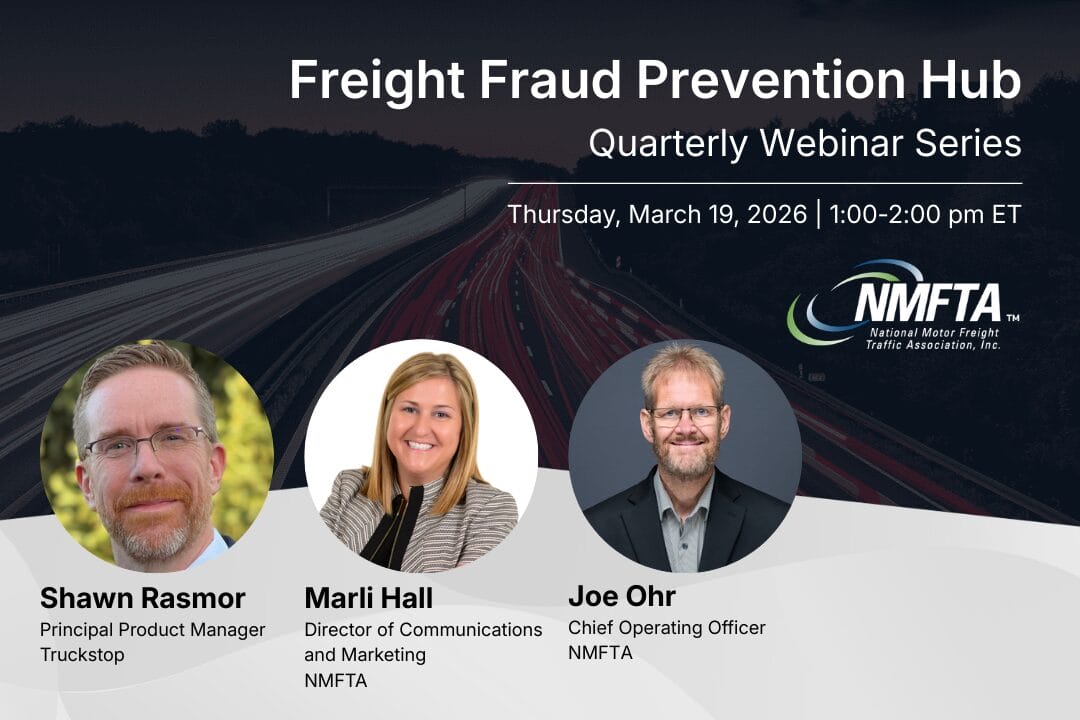 Freight Fraud Prevention Hub
Quarterly Webinar Series

Thursday, March 19, 2026 | 1:00-2:00 pm ET

NMFTA™
National Motor Freight Traffic Association, Inc.

Shawn Rasmor
Principal Product Manager
Truckstop

Marli Hall
Director of Communications and Marketing
NMFTA

Joe Ohr
Chief Operating Officer
NMFTA